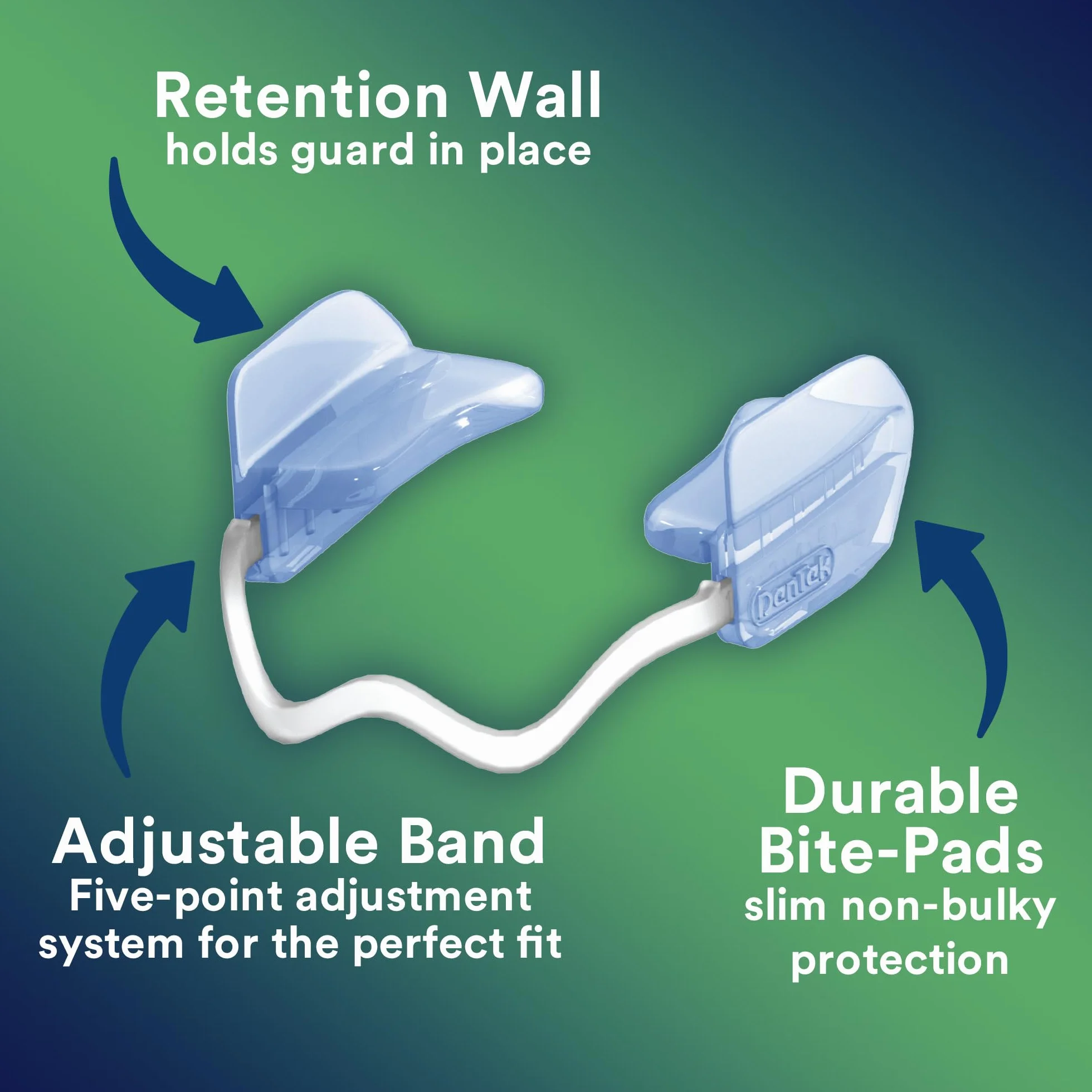 Retention Wall
holds guard in place

DenTek

Adjustable Band
Five-point adjustment system for the perfect fit

Durable Bite-Pads
slim non-bulky protection